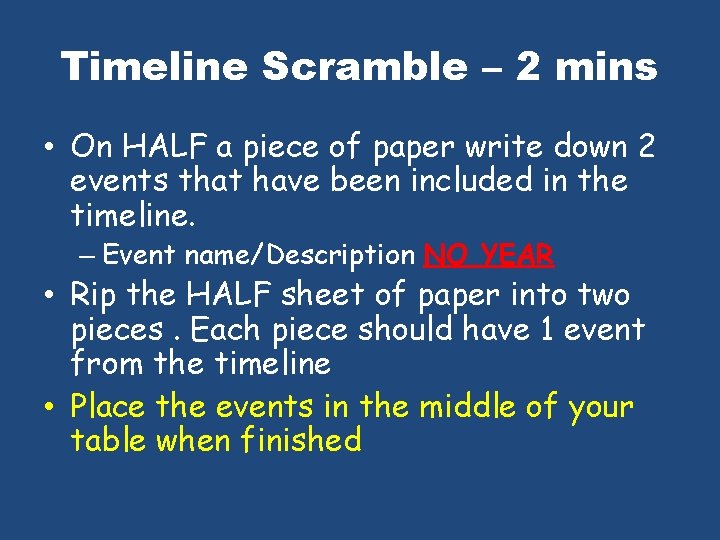 Timeline Scramble – 2 mins

• On HALF a piece of paper write down 2 events that have been included in the timeline.

– Event name/Description NO YEAR

• Rip the HALF sheet of paper into two pieces . Each piece should have 1 event from the timeline

• Place the events in the middle of your table when finished